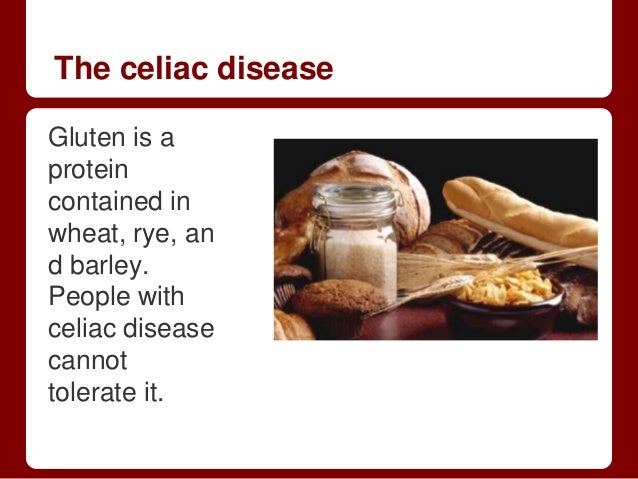 The celiac disease

Gluten is a protein contained in wheat, rye, an d barley. People with celiac disease cannot tolerate it.